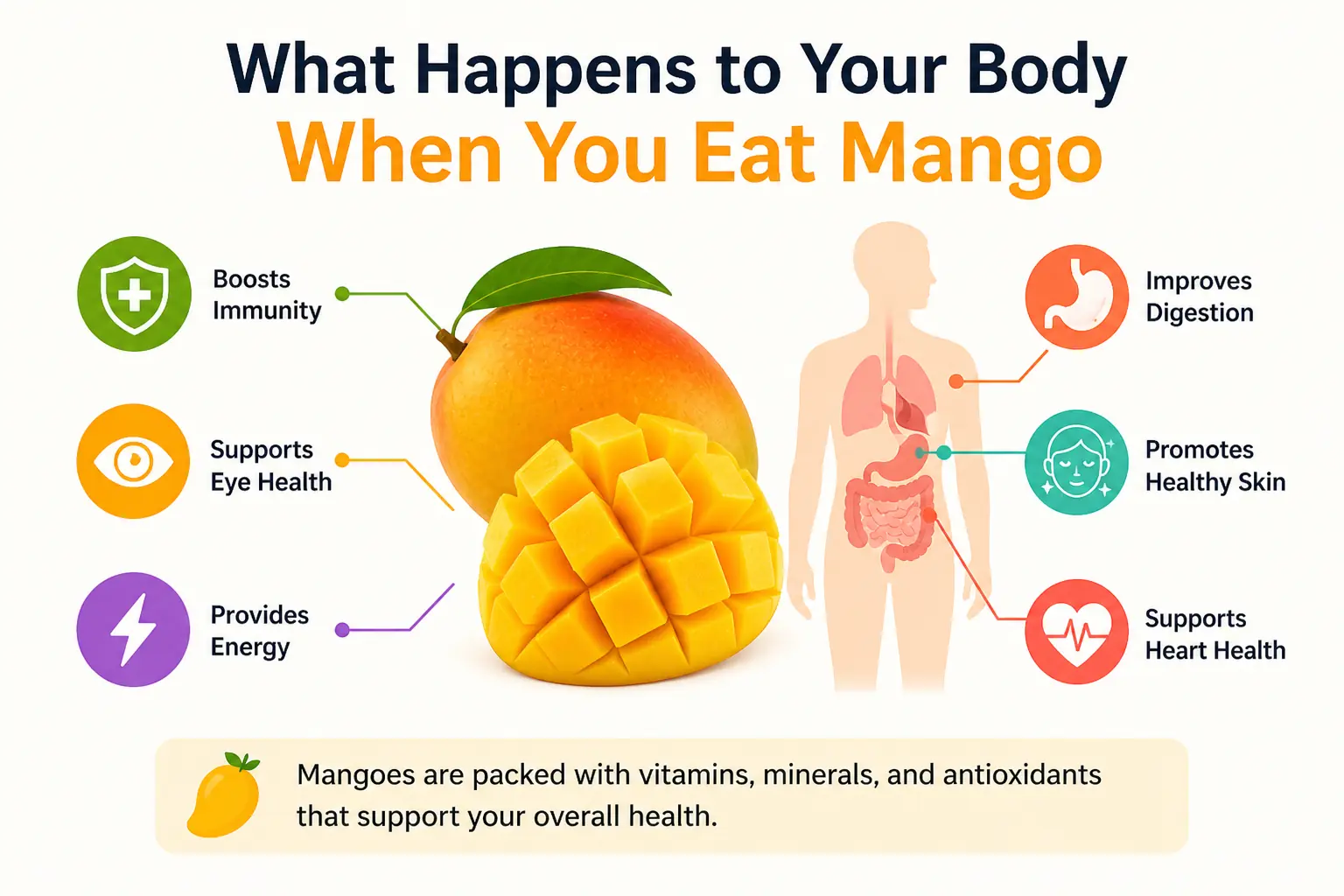 What Happens to Your Body
When You Eat Mango

Boosts Immunity

Supports Eye Health

Provides Energy

Improves Digestion

Promotes Healthy Skin

Supports Heart Health

Mangoes are packed with vitamins, minerals, and antioxidants that support your overall health.